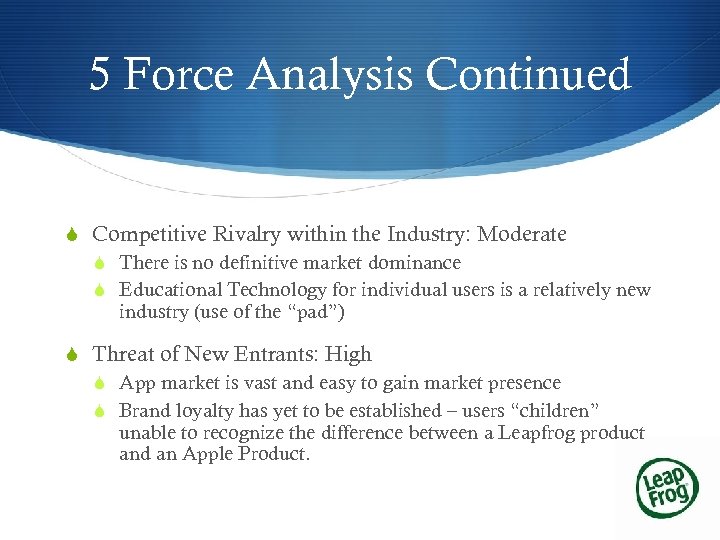 5 Force Analysis Continued

Competitive Rivalry within the Industry: Moderate

There is no definitive market dominance

Educational Technology for individual users is a relatively new industry (use of the “pad”)

Threat of New Entrants: High

App market is vast and easy to gain market presence

Brand loyalty has yet to be established – users “children” unable to recognize the difference between a Leapfrog product and an Apple Product.

Leap Frog